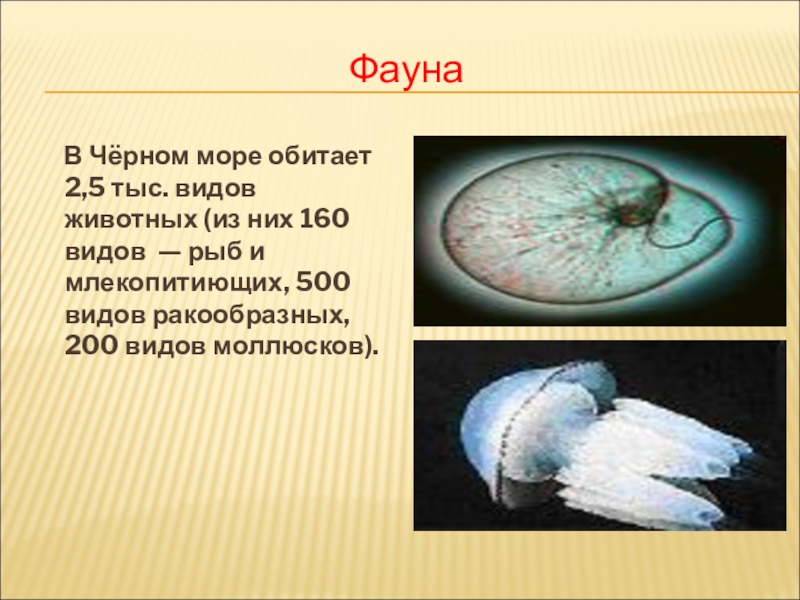 Фауна

В Чёрном море обитает 2,5 тыс. видов животных (из них 160 видов — рыб и млекопитиющих, 500 видов ракообразных, 200 видов моллюсков).